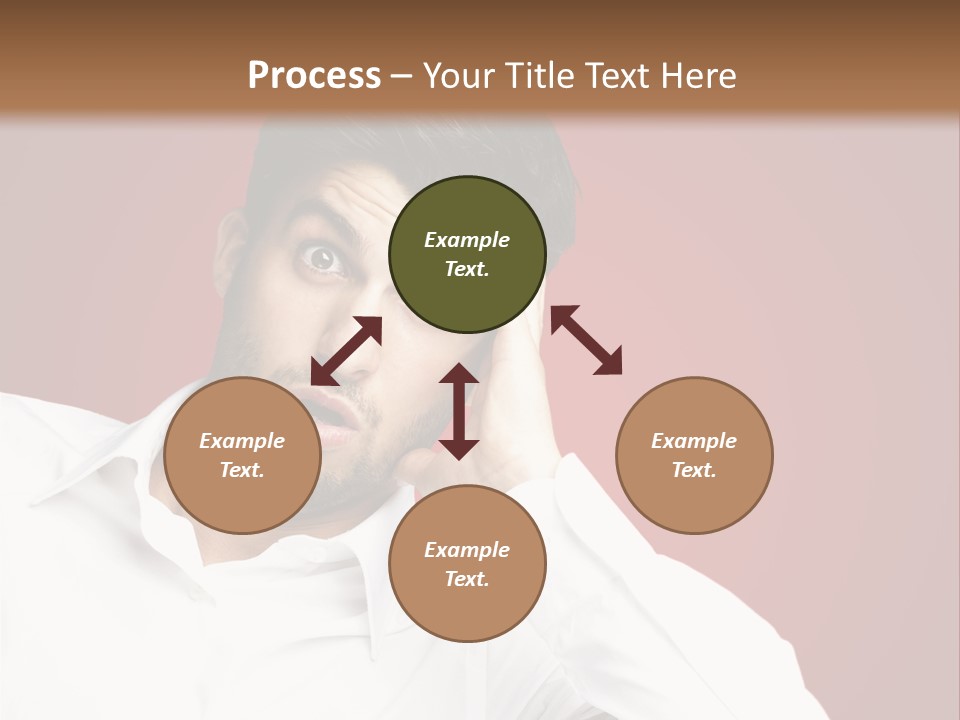 Process – Your Title Text Here

Example Text.

Example Text.

Example Text.

Example Text.